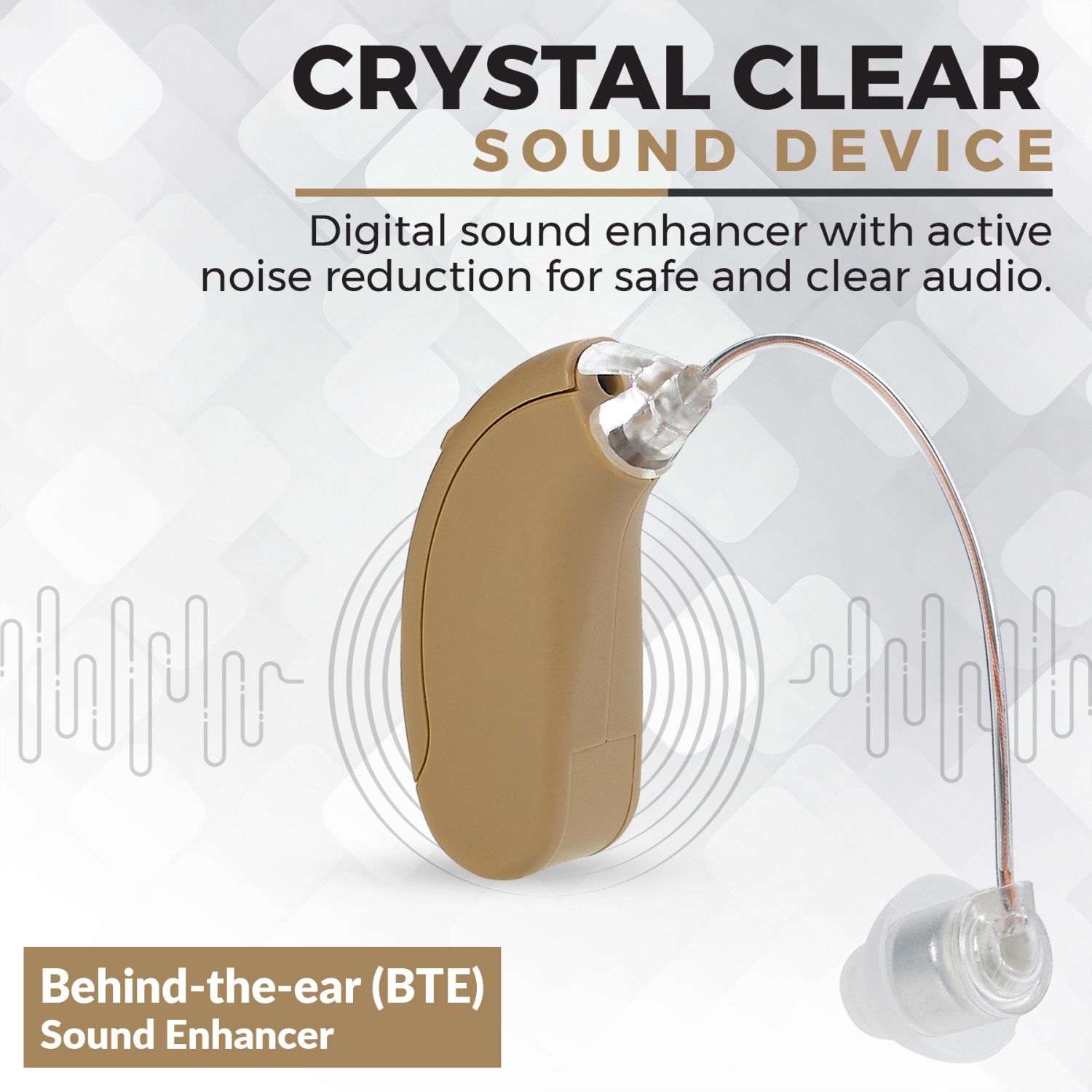 CRYSTAL CLEAR
SOUND DEVICE

Digital sound enhancer with active noise reduction for safe and clear audio.

Behind-the-ear (BTE)
Sound Enhancer